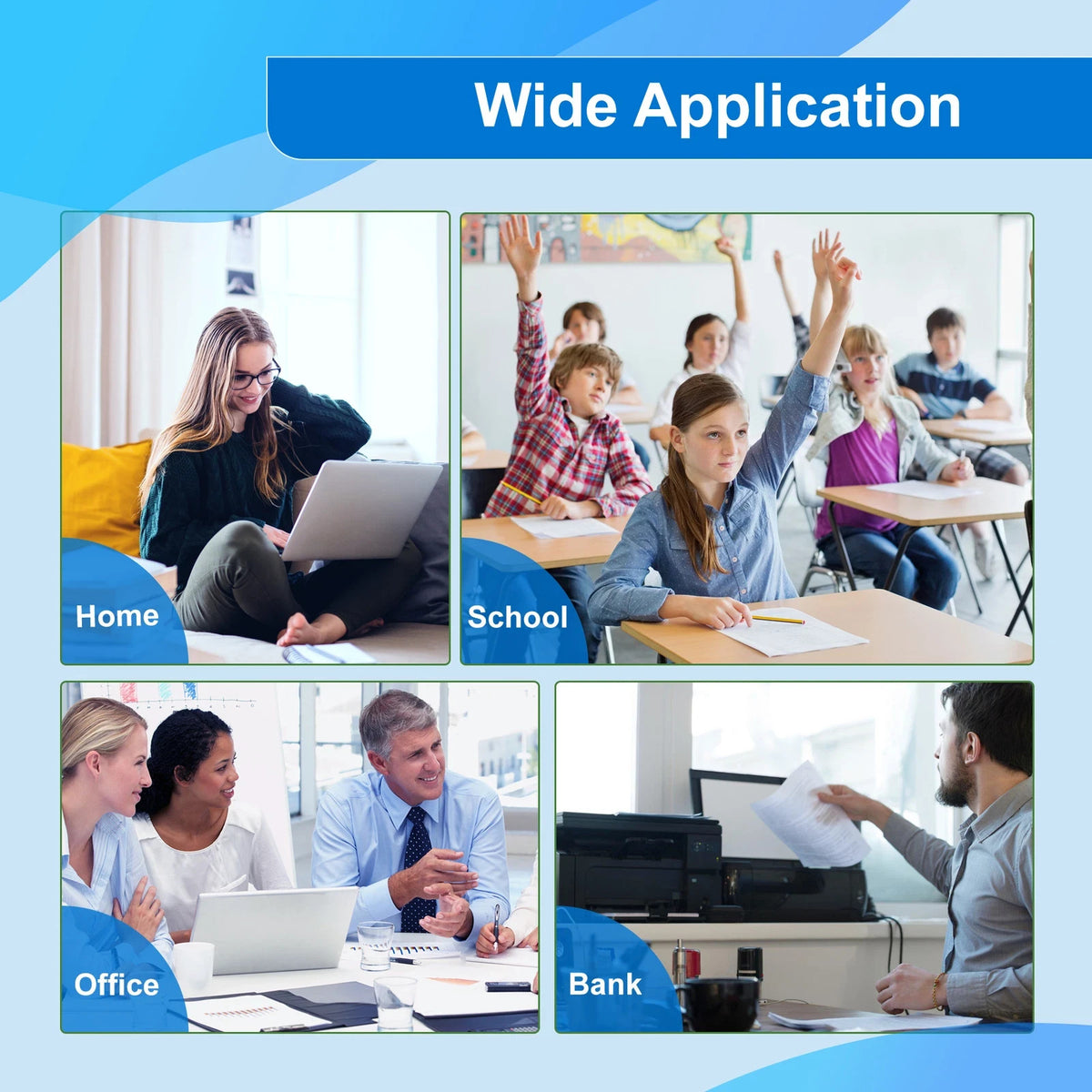 Wide Application

Home

School

Office

Bank